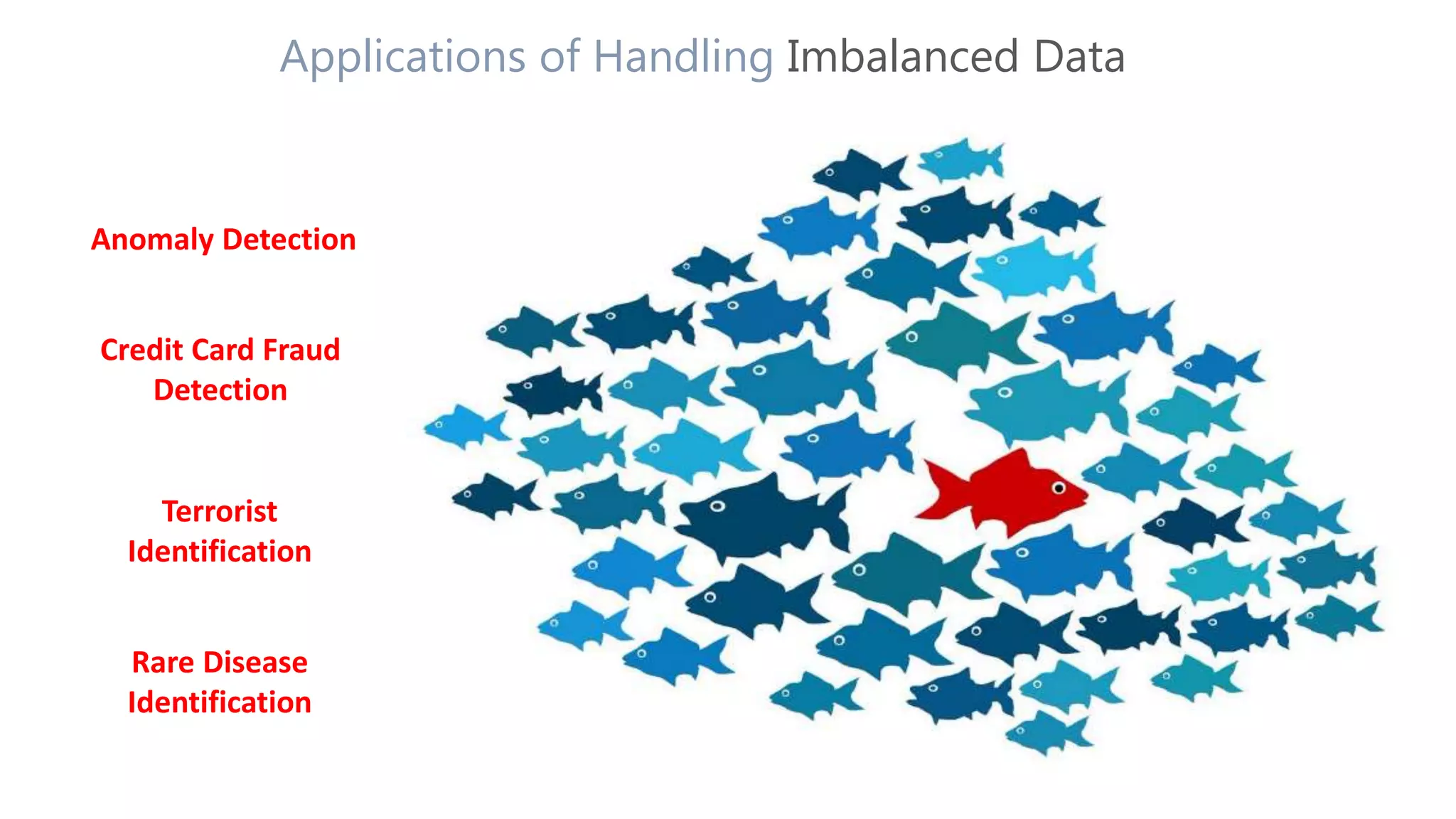 Applications of Handling Imbalanced Data

Anomaly Detection

Credit Card Fraud Detection

Terrorist Identification

Rare Disease Identification